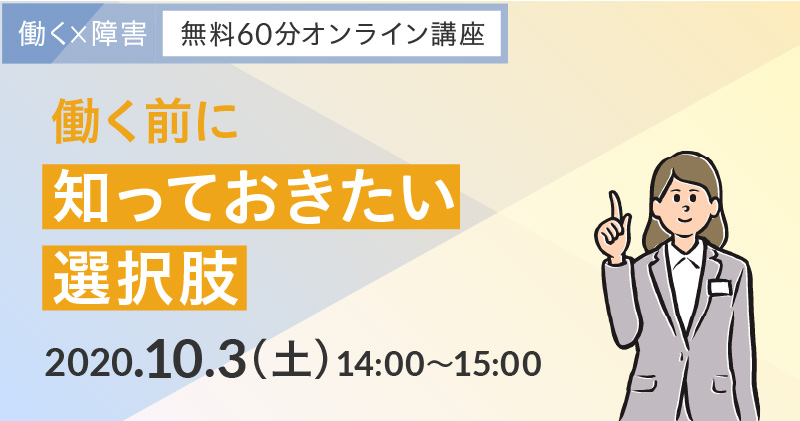 働く×障害 無料60分オンライン講座

働く前に
知っておきたい
選択肢

2020.10.3（土）14:00～15:00